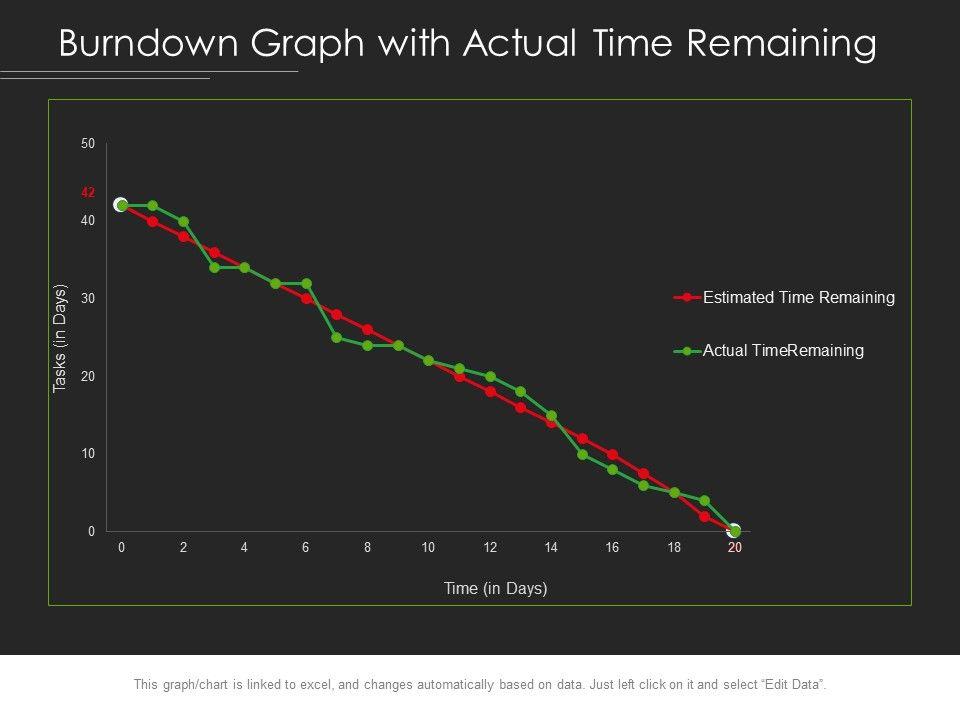 Burndown Graph with Actual Time Remaining

50
42
40
30
20
10
0

Tasks (in Days)

0 2 4 6 8 10 12 14 16 18 20

Time (in Days)

Estimated Time Remaining
Actual TimeRemaining

This graph/chart is linked to excel, and changes automatically based on data. Just left click on it and select "Edit Data".